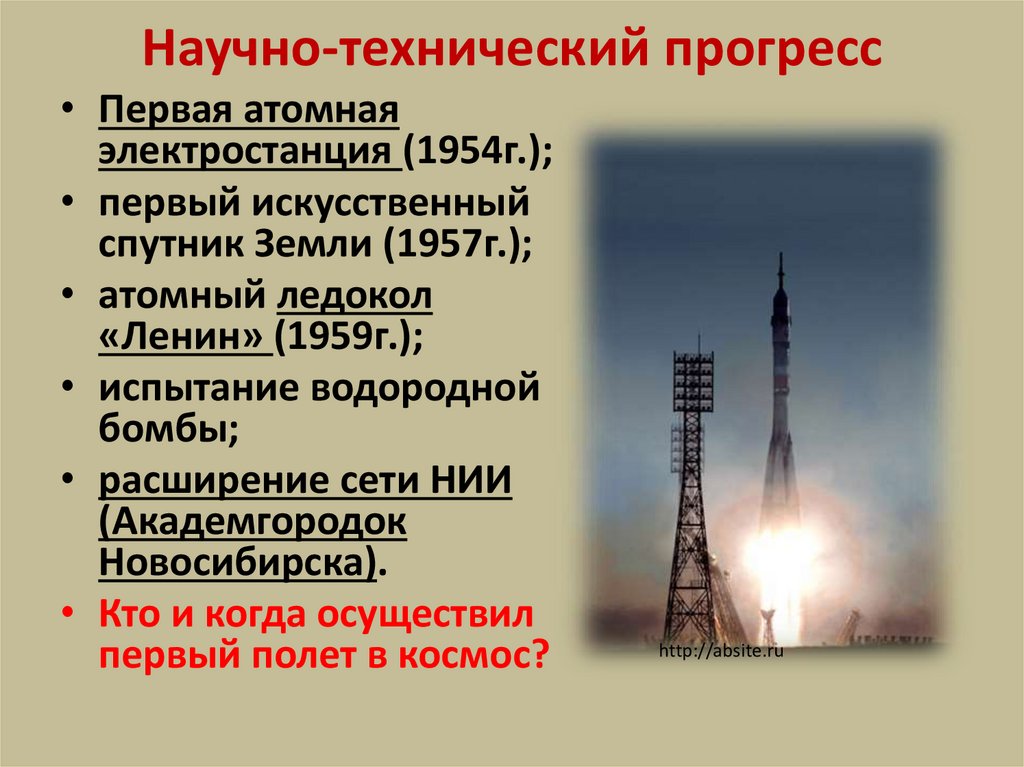 Научно-технический прогресс

• Первая атомная электростанция (1954г.);
• первый искусственный спутник Земли (1957г.);
• атомный ледокол «Ленин» (1959г.);
• испытание водородной бомбы;
• расширение сети НИИ (Академгородок Новосибирска).
• Кто и когда осуществил первый полет в космос?

http://absite.ru